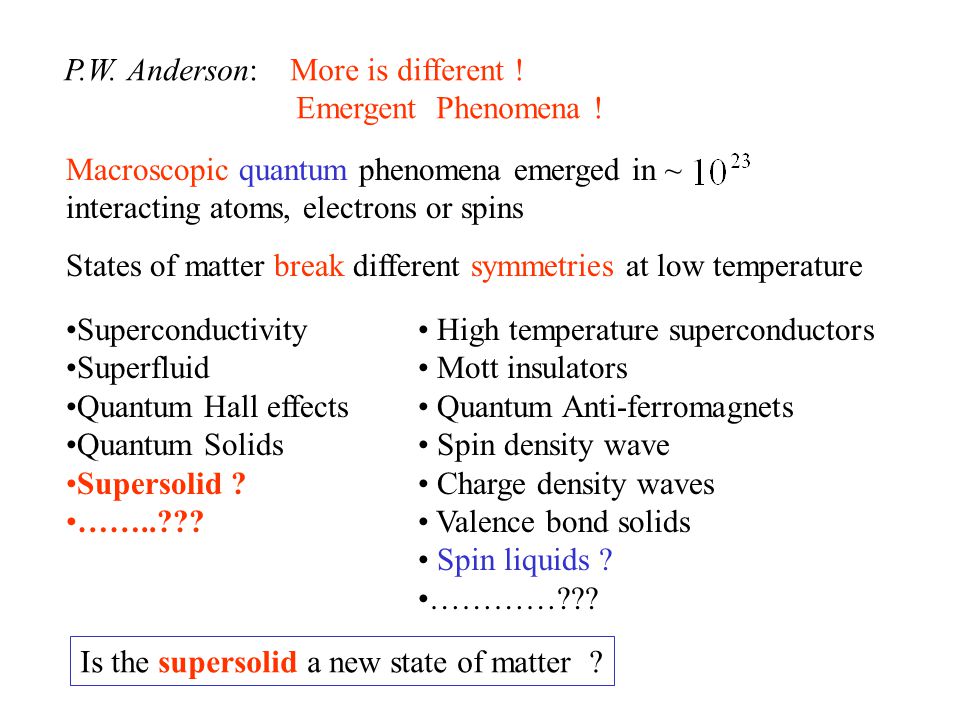 P.W. Anderson: More is different !
Emergent Phenomena !

Macroscopic quantum phenomena emerged in ~ $10^{23}$ interacting atoms, electrons or spins

States of matter break different symmetries at low temperature

•Superconductivity
•Superfluid
•Quantum Hall effects
•Quantum Solids
•Supersolid ?
•……..???

• High temperature superconductors
• Mott insulators
• Quantum Anti-ferromagnets
• Spin density wave
• Charge density waves
• Valence bond solids
• Spin liquids ?
•…………???

Is the supersolid a new state of matter ?